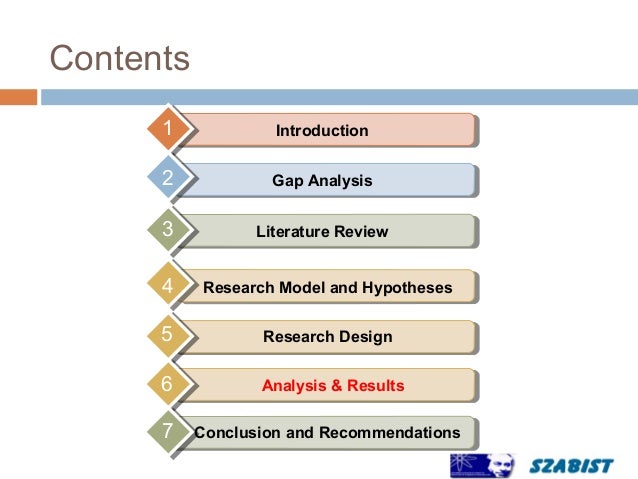 Contents

1 Introduction

2 Gap Analysis

3 Literature Review

4 Research Model and Hypotheses

5 Research Design

6 Analysis & Results

7 Conclusion and Recommendations

SZABIST